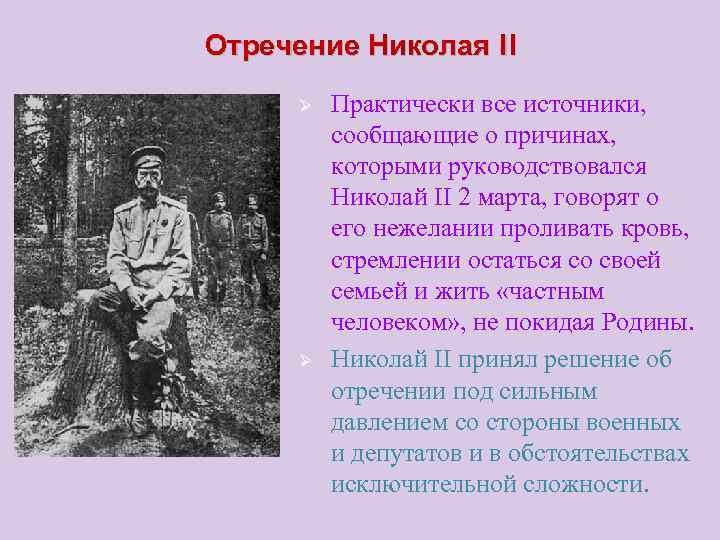 Отречение Николая II

Практически все источники, сообщающие о причинах, которыми руководствовался Николай II 2 марта, говорят о его нежелании проливать кровь, стремлении остаться со своей семьей и жить «частным человеком», не покидая Родины.

Николай II принял решение об отречении под сильным давлением со стороны военных и депутатов и в обстоятельствах исключительной сложности.